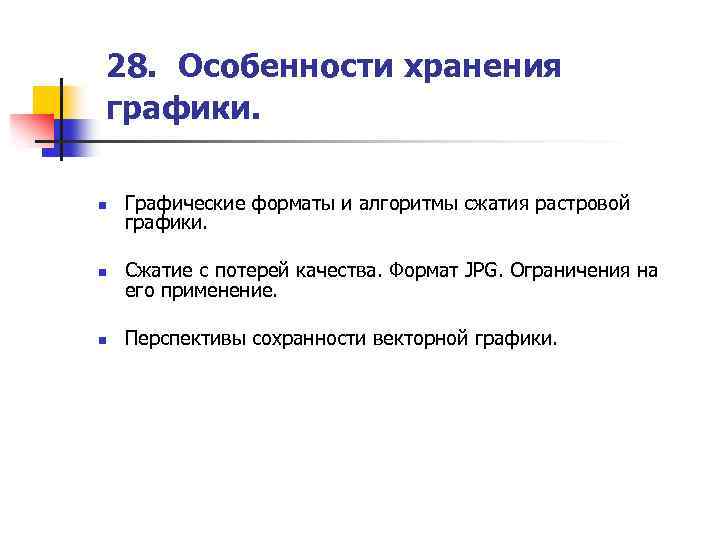 28. Особенности хранения графики.

- Графические форматы и алгоритмы сжатия растровой графики.
- Сжатие с потерей качества. Формат JPG. Ограничения на его применение.
- Перспективы сохранности векторной графики.